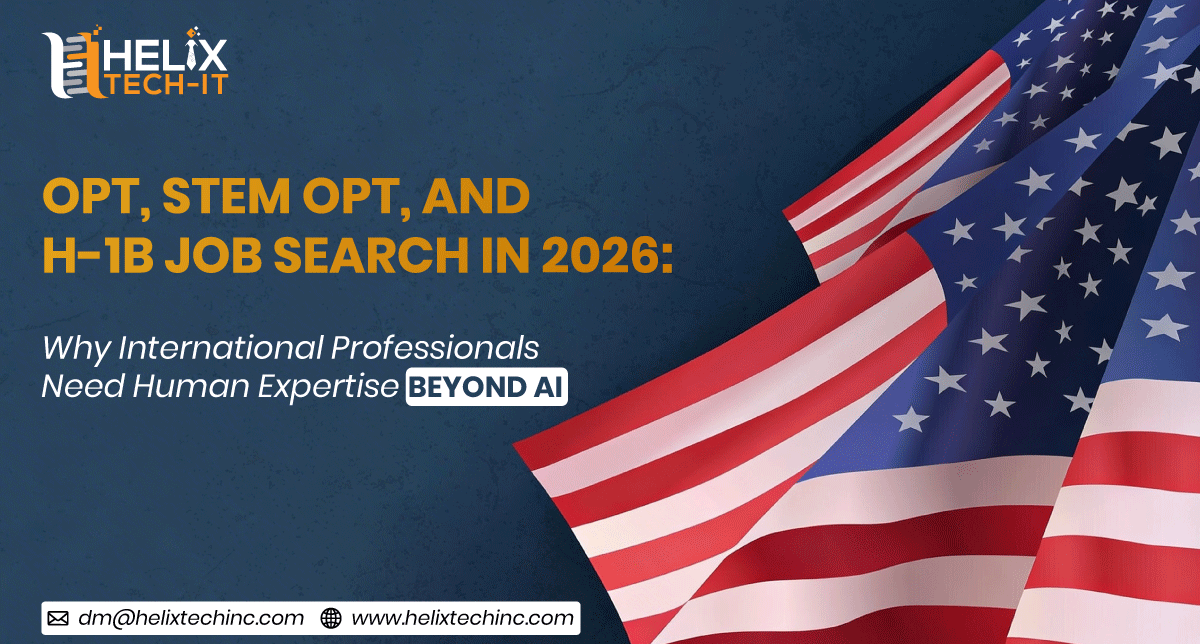 HELIX TECH-IT

OPT, STEM OPT, AND H-1B JOB SEARCH IN 2026:

Why International Professionals Need Human Expertise BEYOND AI

dm@helixtechinc.com www.helixtechinc.com